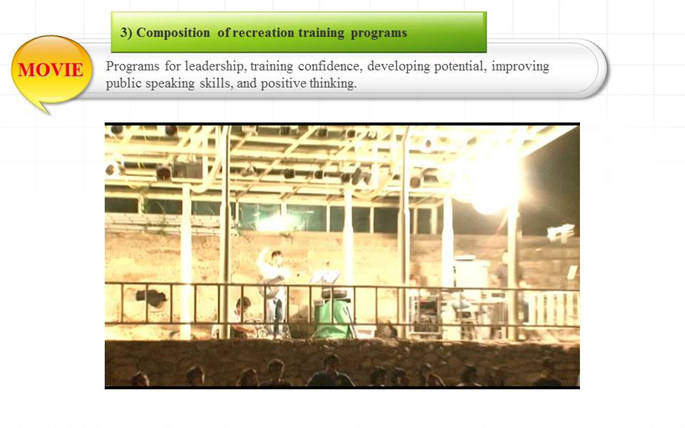 3) Composition of recreation training programs

MOVIE

Programs for leadership, training confidence, developing potential, improving public speaking skills, and positive thinking.